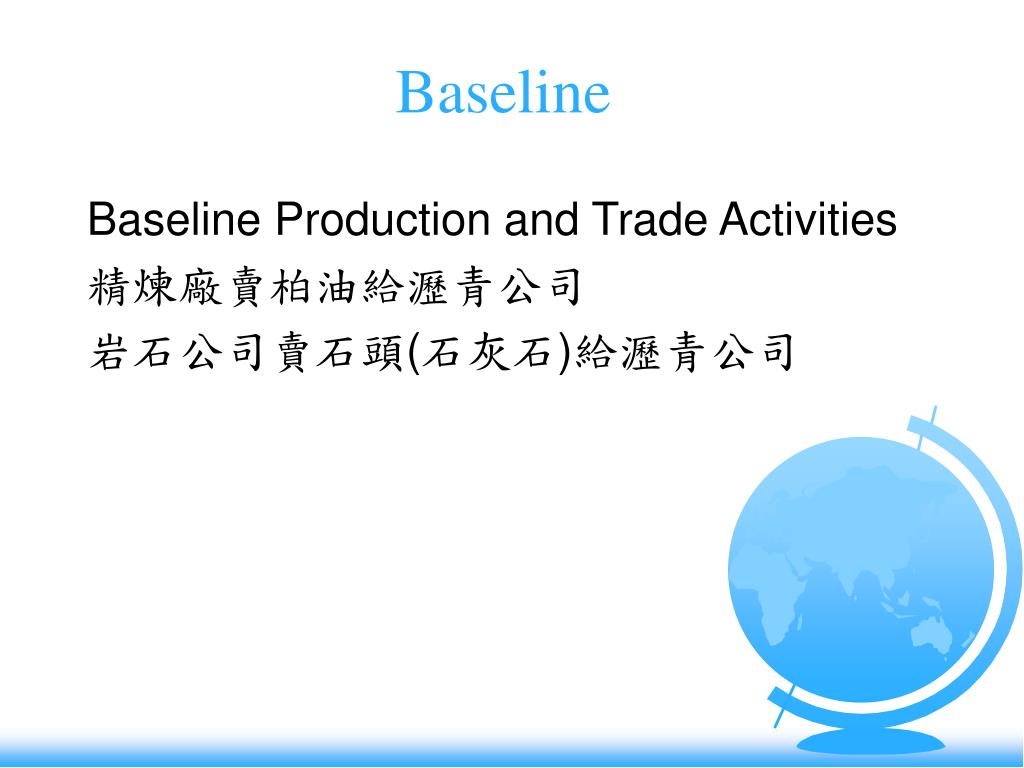 Baseline

Baseline Production and Trade Activities

精煉廠賣柏油給瀝青公司

岩石公司賣石頭(石灰石)給瀝青公司